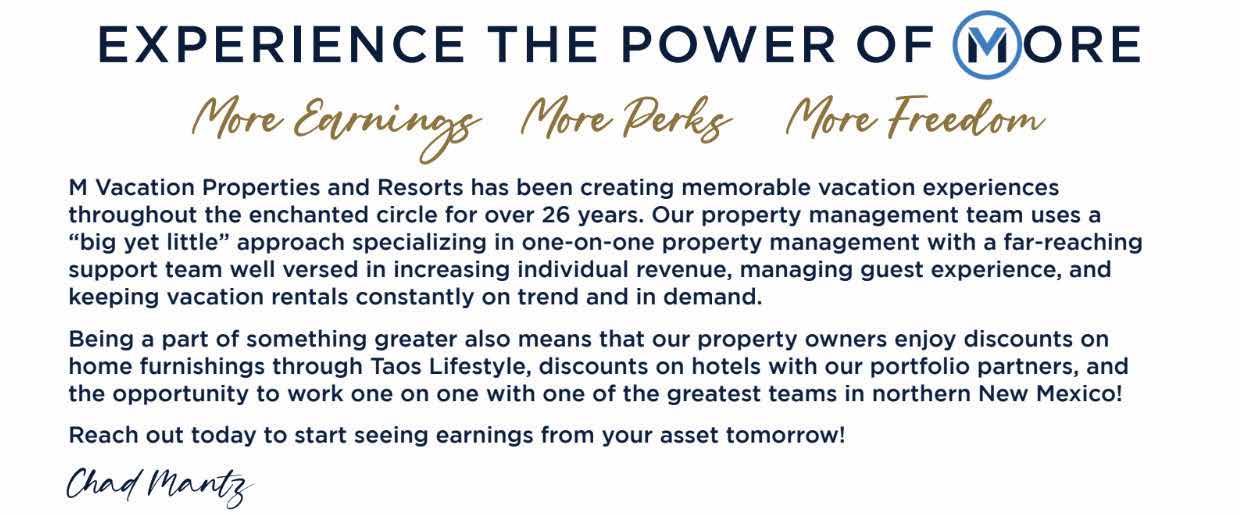 EXPERIENCE THE POWER OF MORE

More Earnings More Perks More Freedom

M Vacation Properties and Resorts has been creating memorable vacation experiences throughout the enchanted circle for over 26 years. Our property management team uses a “big yet little” approach specializing in one-on-one property management with a far-reaching support team well versed in increasing individual revenue, managing guest experience, and keeping vacation rentals constantly on trend and in demand.

Being a part of something greater also means that our property owners enjoy discounts on home furnishings through Taos Lifestyle, discounts on hotels with our portfolio partners, and the opportunity to work one on one with one of the greatest teams in northern New Mexico!

Reach out today to start seeing earnings from your asset tomorrow!

Chad Mantz